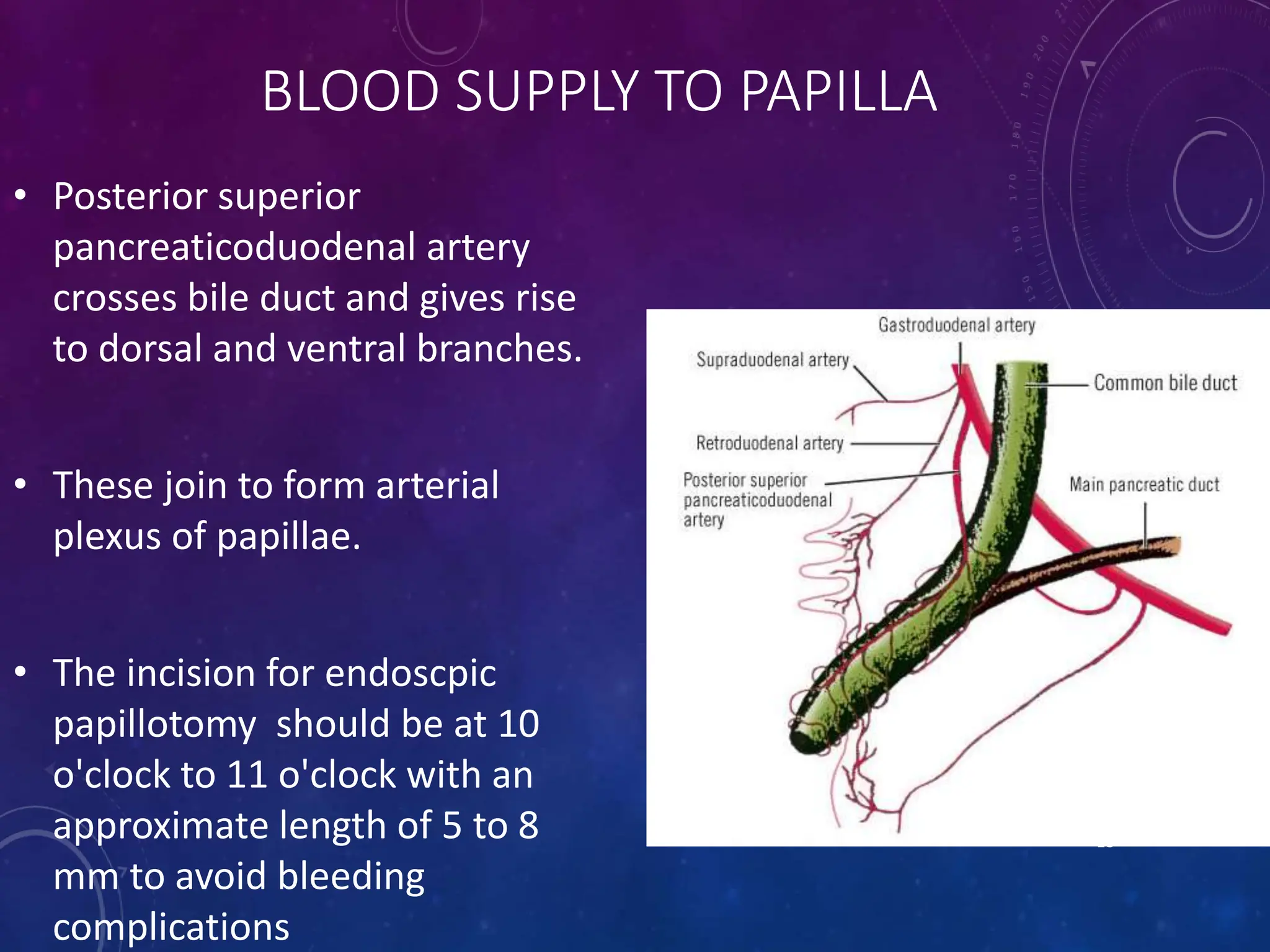 BLOOD SUPPLY TO PAPILLA

• Posterior superior pancreaticoduodenal artery crosses bile duct and gives rise to dorsal and ventral branches.

• These join to form arterial plexus of papillae.

• The incision for endoscpic papillotomy should be at 10 o'clock to 11 o'clock with an approximate length of 5 to 8 mm to avoid bleeding complications

Gastroduodenal artery
Supraduodenal artery
Common bile duct
Retroduodenal artery
Posterior superior pancreaticoduodenal artery
Main pancreatic duct